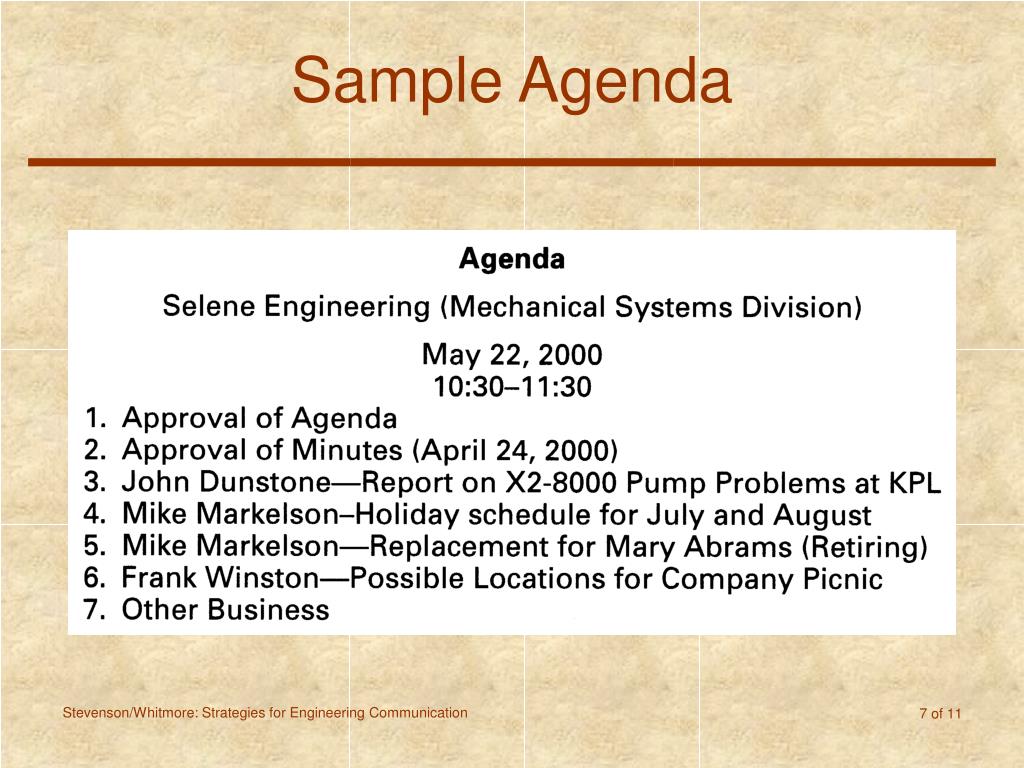 Sample Agenda

Agenda

Selene Engineering (Mechanical Systems Division)

May 22, 2000
10:30–11:30

1. Approval of Agenda
2. Approval of Minutes (April 24, 2000)
3. John Dunstone—Report on X2-8000 Pump Problems at KPL
4. Mike Markelson–Holiday schedule for July and August
5. Mike Markelson—Replacement for Mary Abrams (Retiring)
6. Frank Winston—Possible Locations for Company Picnic
7. Other Business

Stevenson/Whitmore: Strategies for Engineering Communication

7 of 11